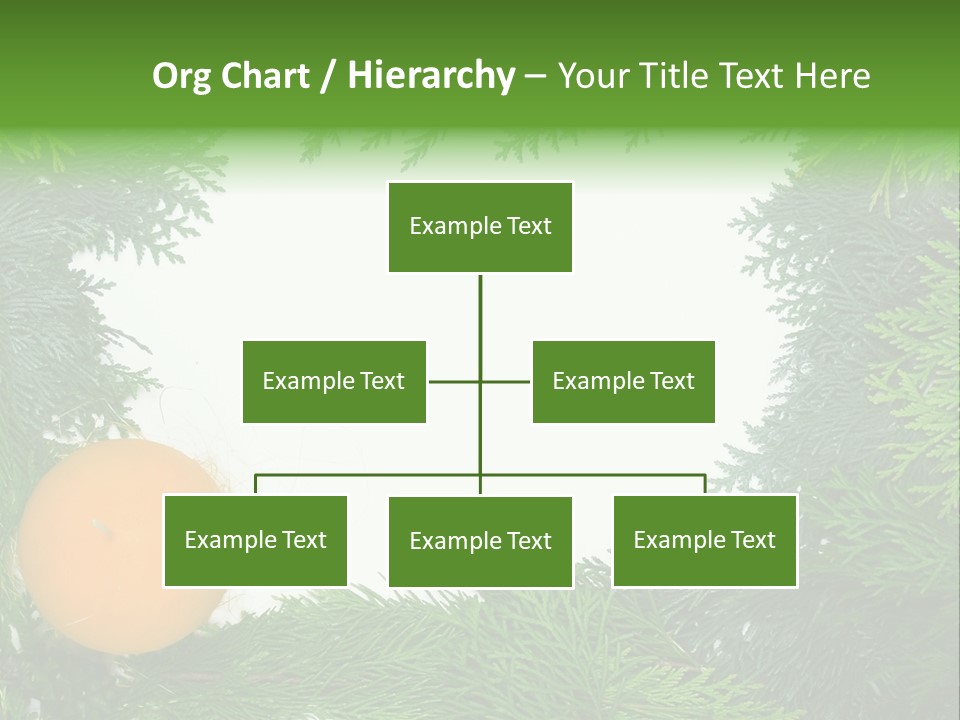 Org Chart / Hierarchy – Your Title Text Here

Example Text

Example Text

Example Text

Example Text

Example Text

Example Text